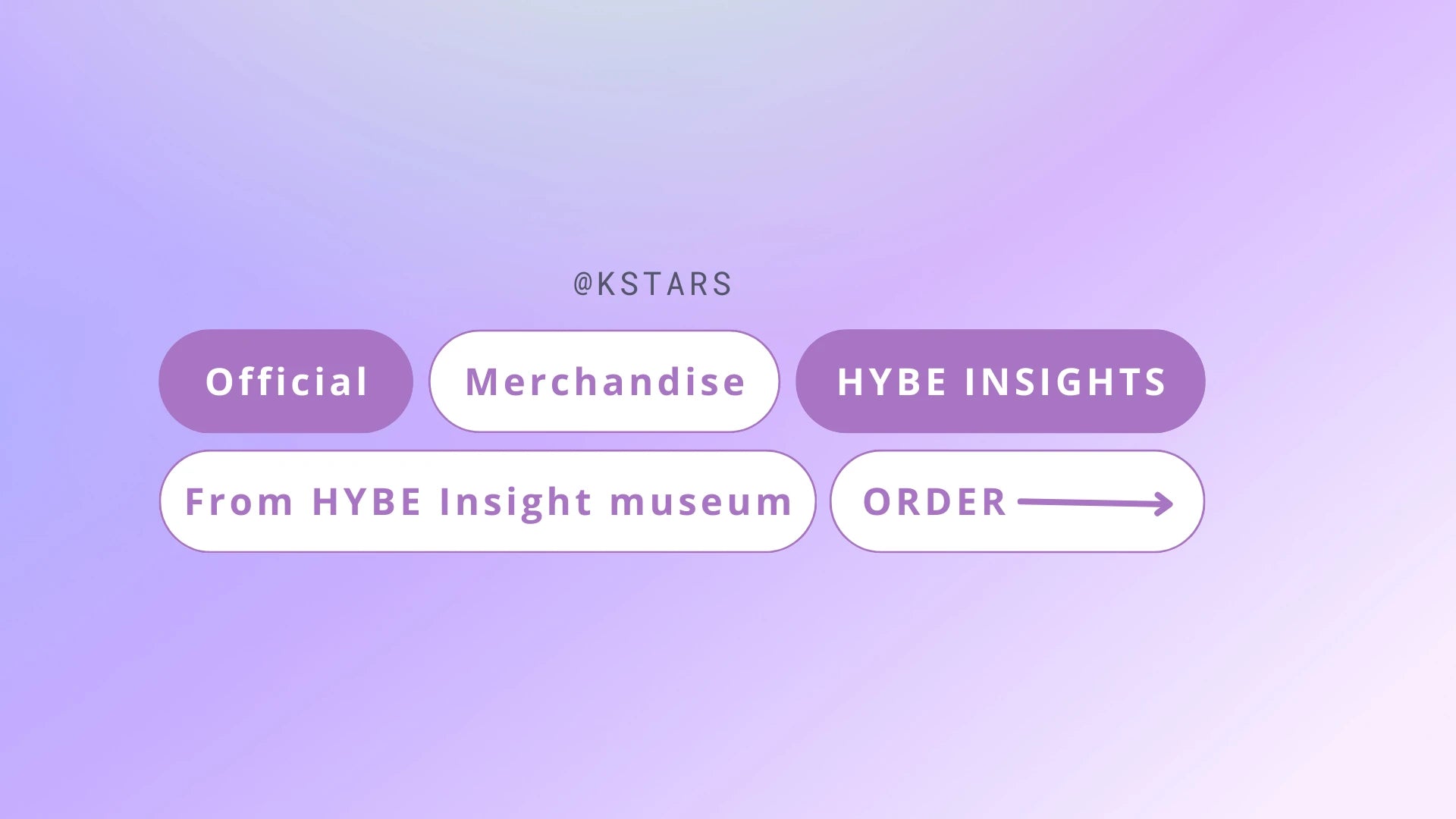 @KSTARS

Official Merchandise HYBE INSIGHTS

From HYBE Insight museum ORDER